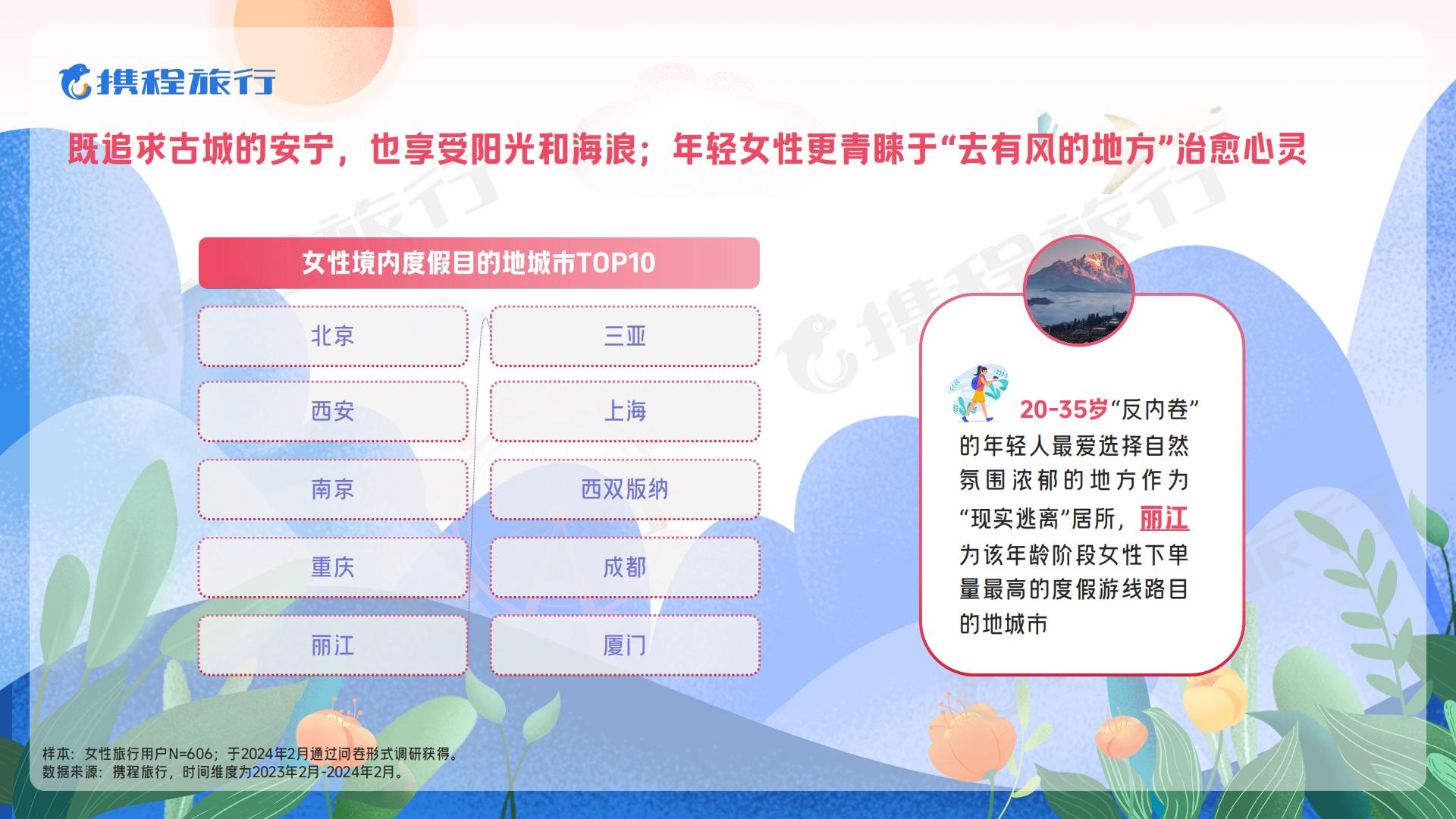 携程旅行

既追求古城的安宁，也享受阳光和海浪；年轻女性更青睐于“去有风的地方”治愈心灵

女性境内度假目的地城市TOP10

北京
西安
南京
重庆
丽江

三亚
上海
西双版纳
成都
厦门

20-35岁“反内卷”的年轻人最爱选择自然氛围浓郁的地方作为“现实逃离”居所，丽江为该年龄阶段女性下单量最高的度假游线路目的地城市

样本：女性旅行用户N=606；于2024年2月通过问卷形式调研获得。
数据来源：携程旅行，时间维度为2023年2月-2024年2月。